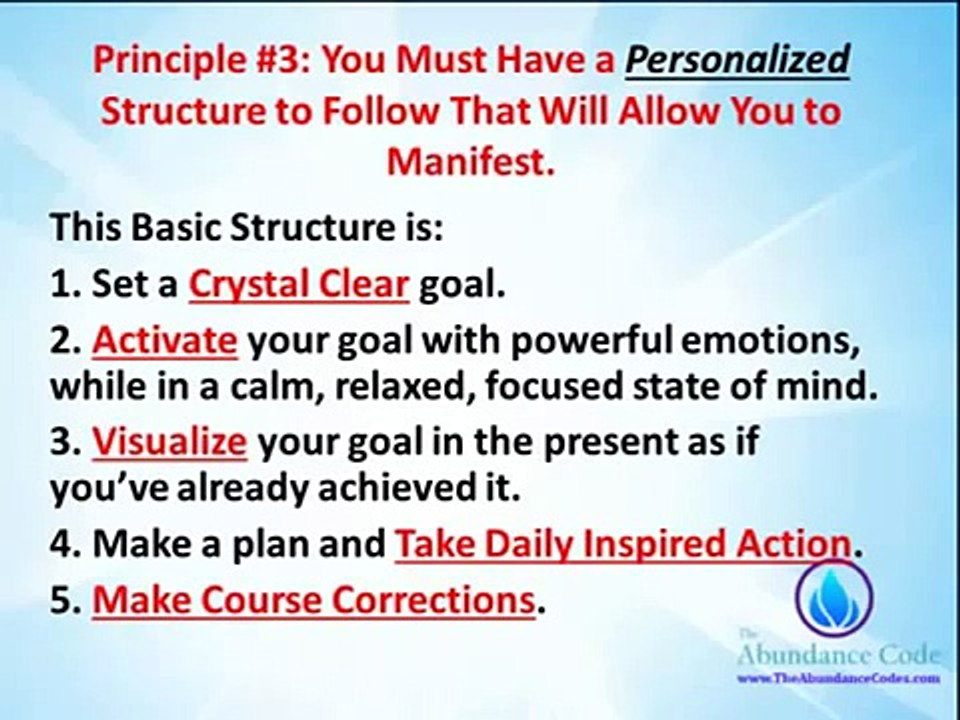 Principle #3: You Must Have a Personalized Structure to Follow That Will Allow You to Manifest.

This Basic Structure is:

1. Set a Crystal Clear goal.

2. Activate your goal with powerful emotions, while in a calm, relaxed, focused state of mind.

3. Visualize your goal in the present as if you've already achieved it.

4. Make a plan and Take Daily Inspired Action.

5. Make Course Corrections.

The Abundance Code
www.TheAbundanceCodes.com